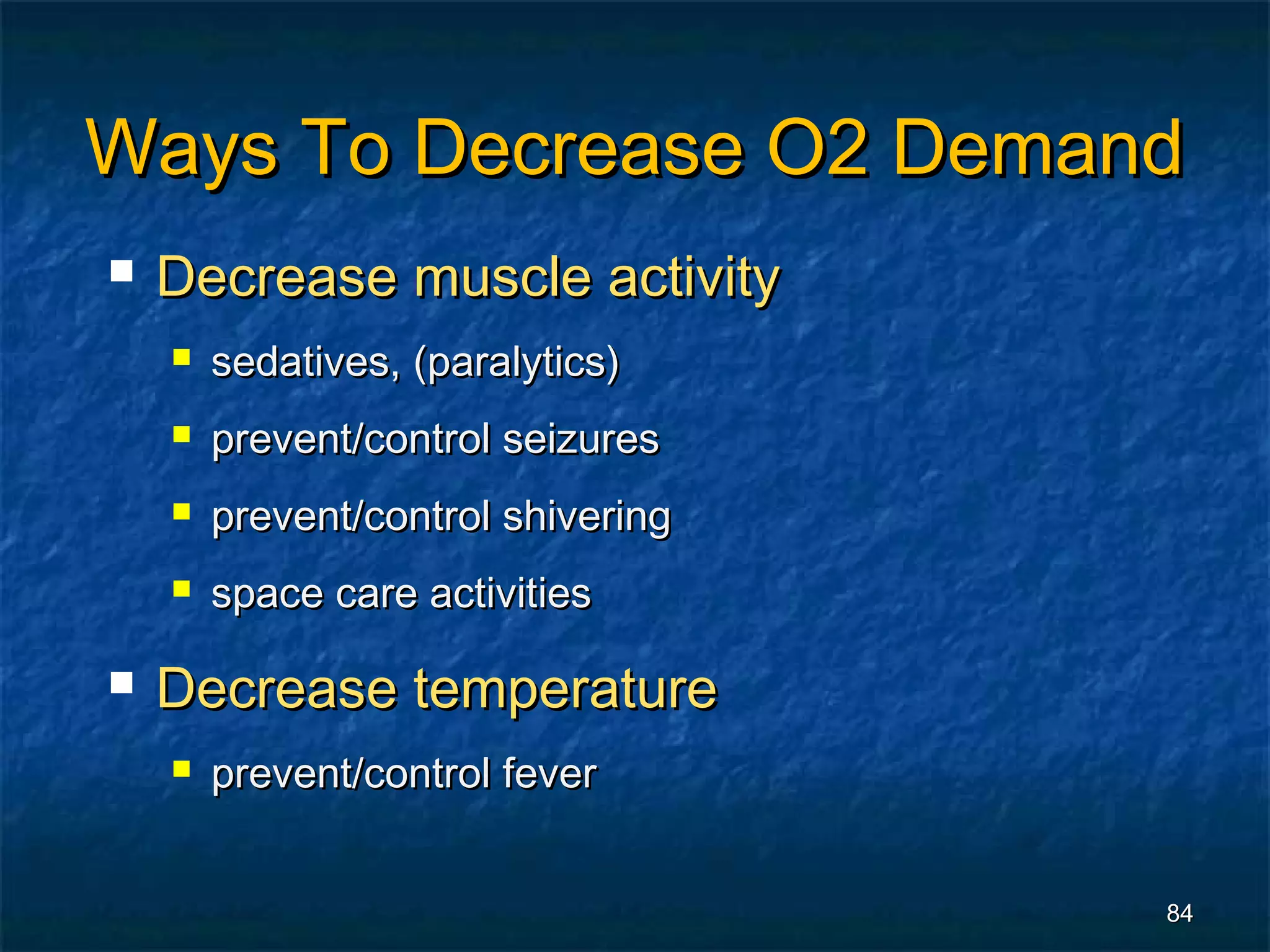 Ways To Decrease O2 Demand

- Decrease muscle activity
  - sedatives, (paralytics)
  - prevent/control seizures
  - prevent/control shivering
  - space care activities
- Decrease temperature
  - prevent/control fever

84